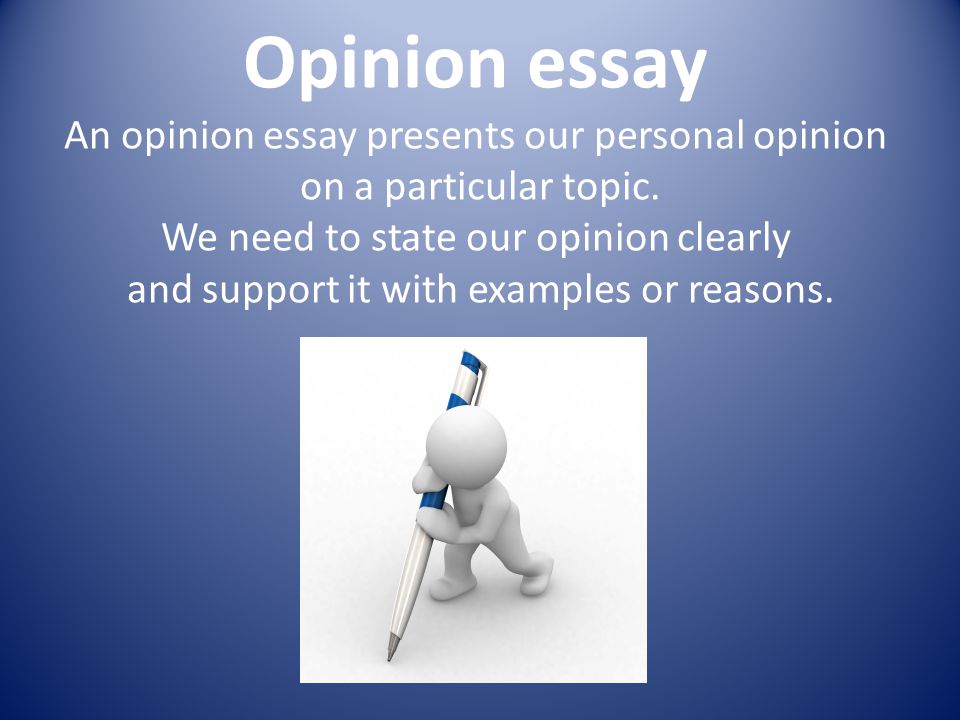 Opinion essay

An opinion essay presents our personal opinion on a particular topic.
We need to state our opinion clearly and support it with examples or reasons.